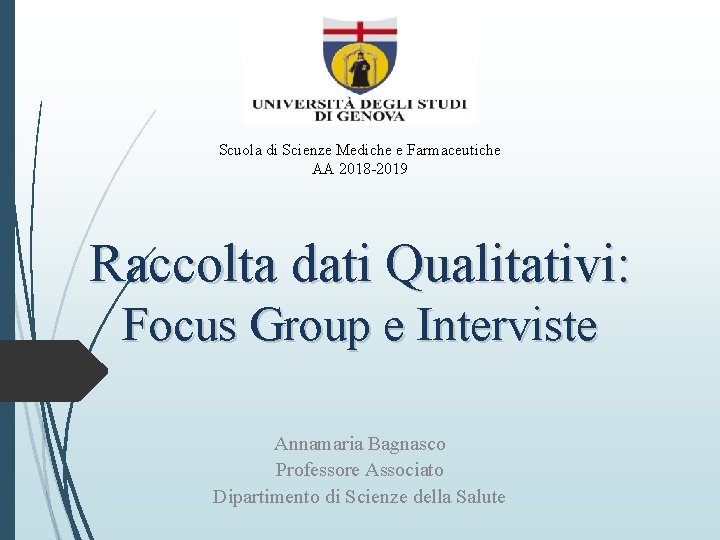 UNIVERSITÀ DEGLI STUDI DI GENOVA

Scuola di Scienze Mediche e Farmaceutiche
AA 2018-2019

Raccolta dati Qualitativi:
Focus Group e Interviste

Annamaria Bagnasco
Professore Associato
Dipartimento di Scienze della Salute